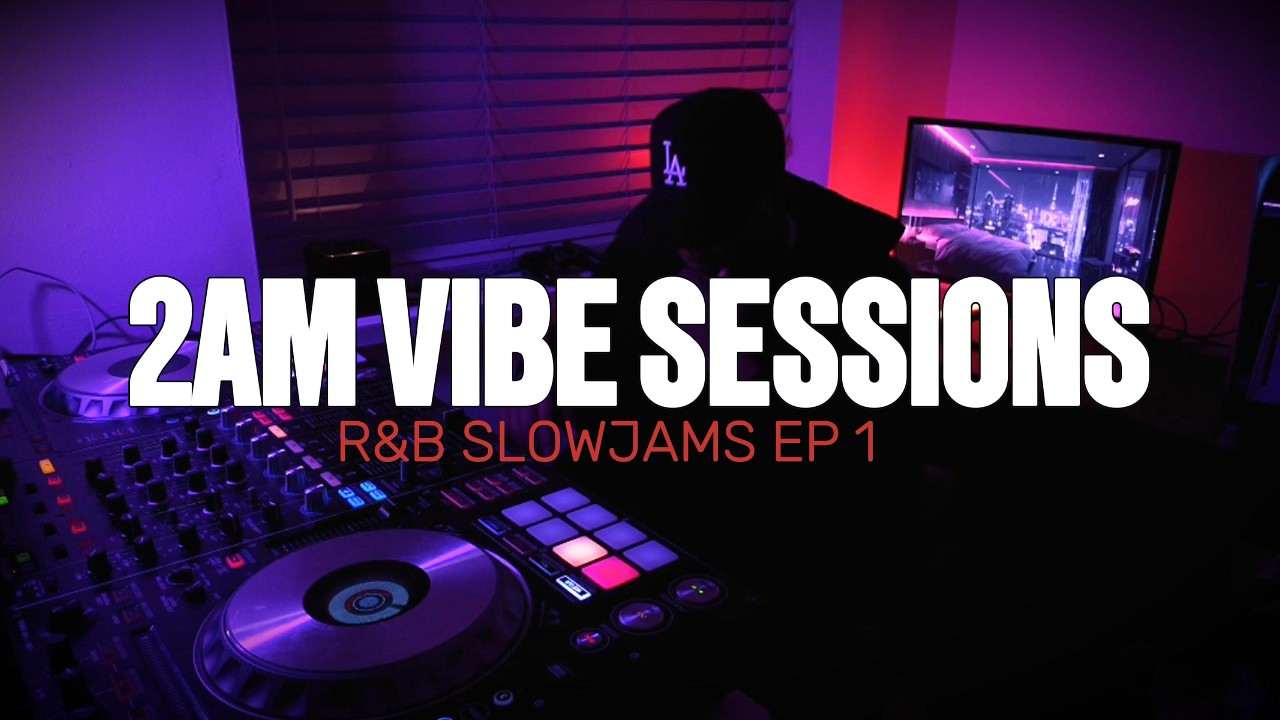 LA

2AM VIBE SESSIONS
R&B SLOWJAMS EP 1